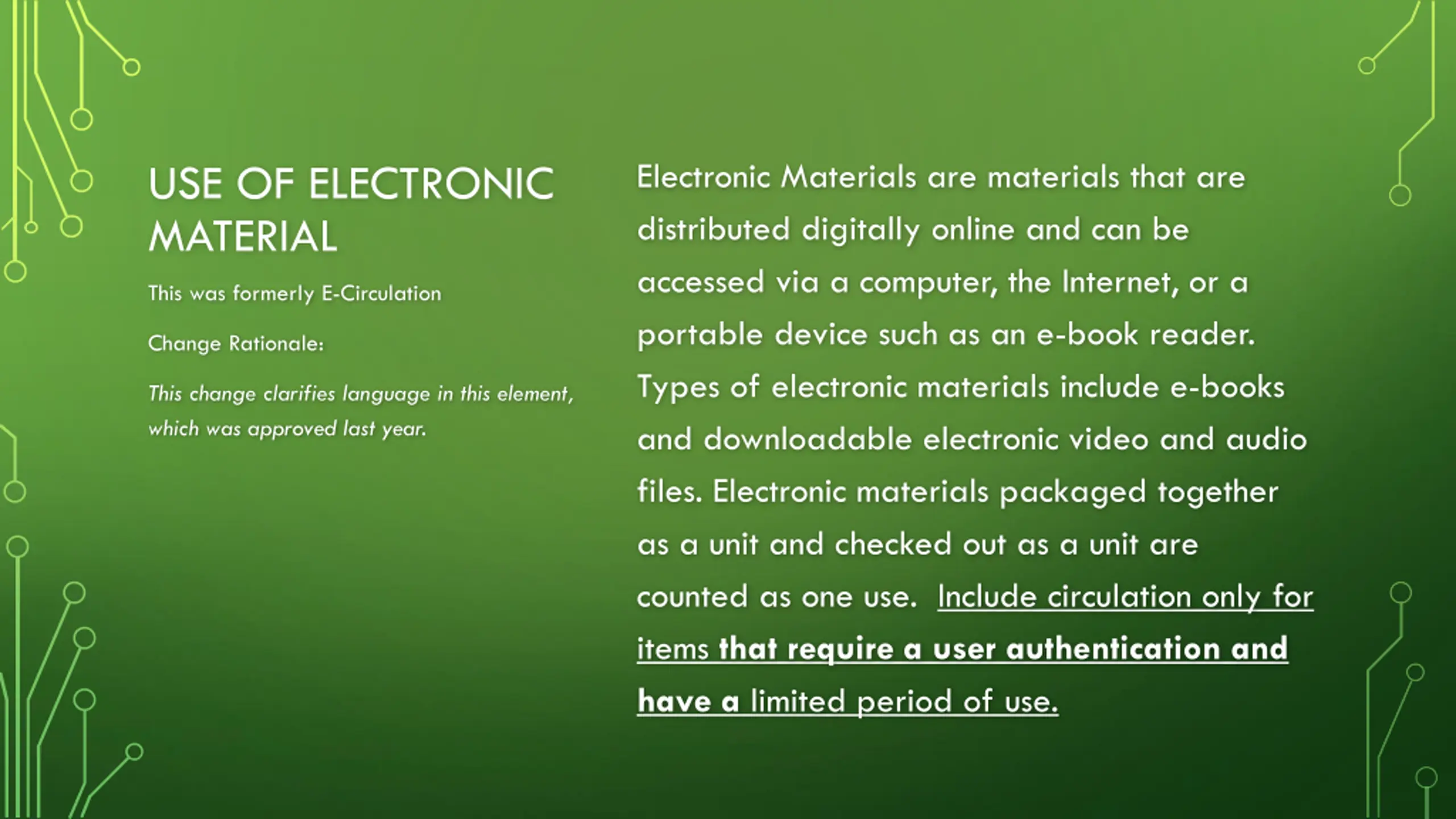 USE OF ELECTRONIC MATERIAL

This was formerly E-Circulation

Change Rationale:

This change clarifies language in this element, which was approved last year.

Electronic Materials are materials that are distributed digitally online and can be accessed via a computer, the Internet, or a portable device such as an e-book reader. Types of electronic materials include e-books and downloadable electronic video and audio files. Electronic materials packaged together as a unit and checked out as a unit are counted as one use. Include circulation only for items that require a user authentication and have a limited period of use.